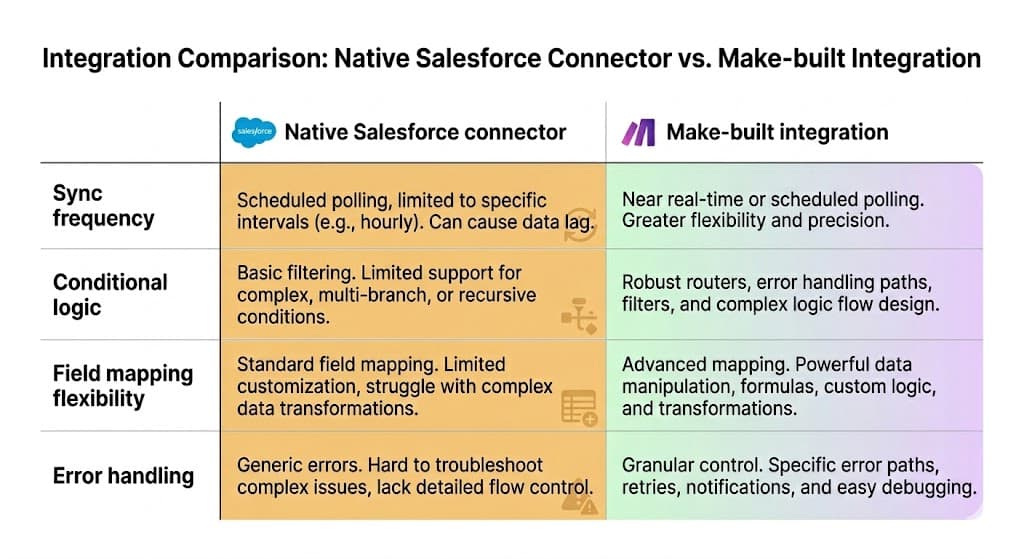 Integration Comparison: Native Salesforce Connector vs. Make-built Integration

| | salesforce Native Salesforce connector | Make-built integration |
|---|---|---|
| Sync frequency | Scheduled polling, limited to specific intervals (e.g., hourly). Can cause data lag. | Near real-time or scheduled polling. Greater flexibility and precision. |
| Conditional logic | Basic filtering. Limited support for complex, multi-branch, or recursive conditions. | Robust routers, error handling paths, filters, and complex logic flow design. |
| Field mapping flexibility | Standard field mapping. Limited customization, struggle with complex data transformations. | Advanced mapping. Powerful data manipulation, formulas, custom logic, and transformations. |
| Error handling | Generic errors. Hard to troubleshoot complex issues, lack detailed flow control. | Granular control. Specific error paths, retries, notifications, and easy debugging. |